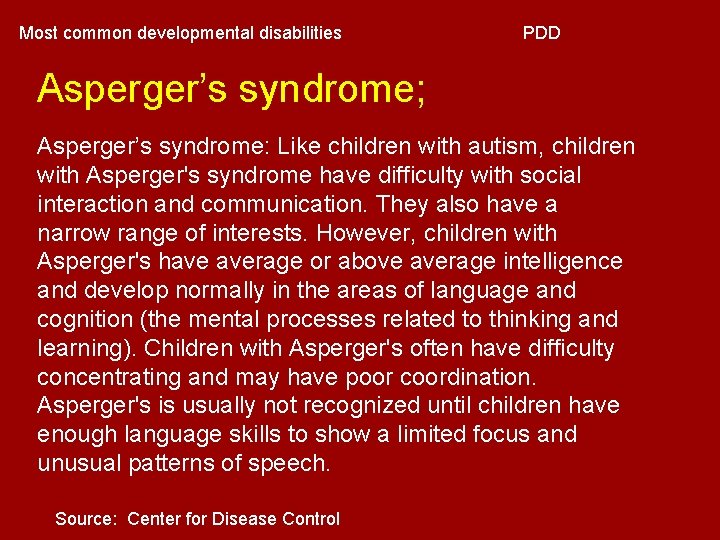 Most common developmental disabilities PDD

Asperger's syndrome;

Asperger's syndrome: Like children with autism, children with Asperger's syndrome have difficulty with social interaction and communication. They also have a narrow range of interests. However, children with Asperger's have average or above average intelligence and develop normally in the areas of language and cognition (the mental processes related to thinking and learning). Children with Asperger's often have difficulty concentrating and may have poor coordination. Asperger's is usually not recognized until children have enough language skills to show a limited focus and unusual patterns of speech.

Source: Center for Disease Control